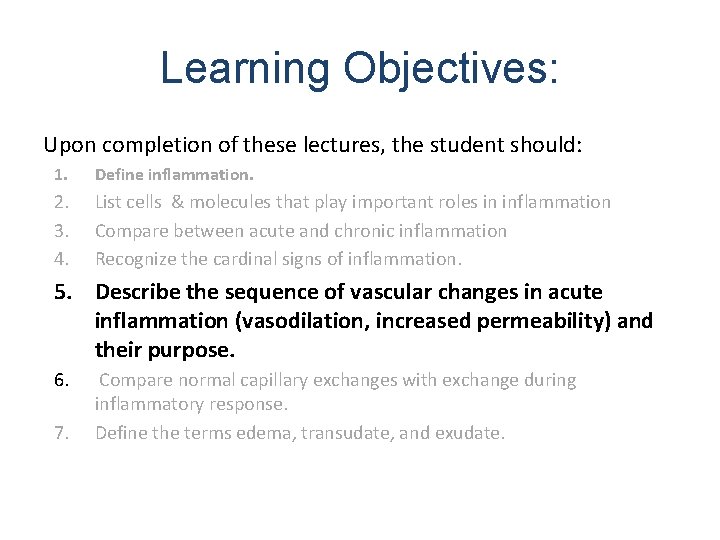 Learning Objectives:

Upon completion of these lectures, the student should:

1. Define inflammation.
2. List cells & molecules that play important roles in inflammation
3. Compare between acute and chronic inflammation
4. Recognize the cardinal signs of inflammation.
5. Describe the sequence of vascular changes in acute inflammation (vasodilation, increased permeability) and their purpose.
6. Compare normal capillary exchanges with exchange during inflammatory response.
7. Define the terms edema, transudate, and exudate.